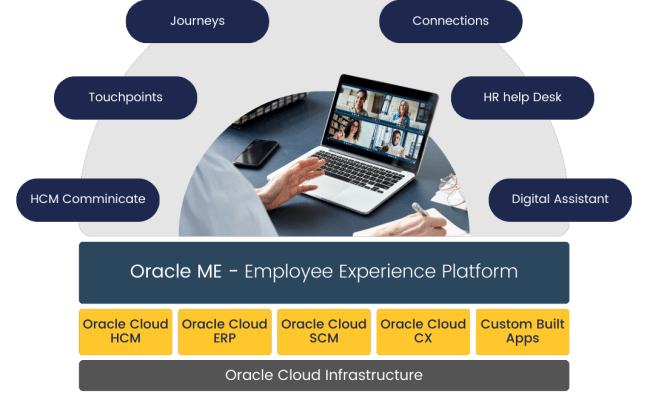 Journeys

Connections

Touchpoints

HR help Desk

HCM Comminicate

Digital Assistant

Oracle ME - Employee Experience Platform

Oracle Cloud HCM

Oracle Cloud ERP

Oracle Cloud SCM

Oracle Cloud CX

Custom Built Apps

Oracle Cloud Infrastructure